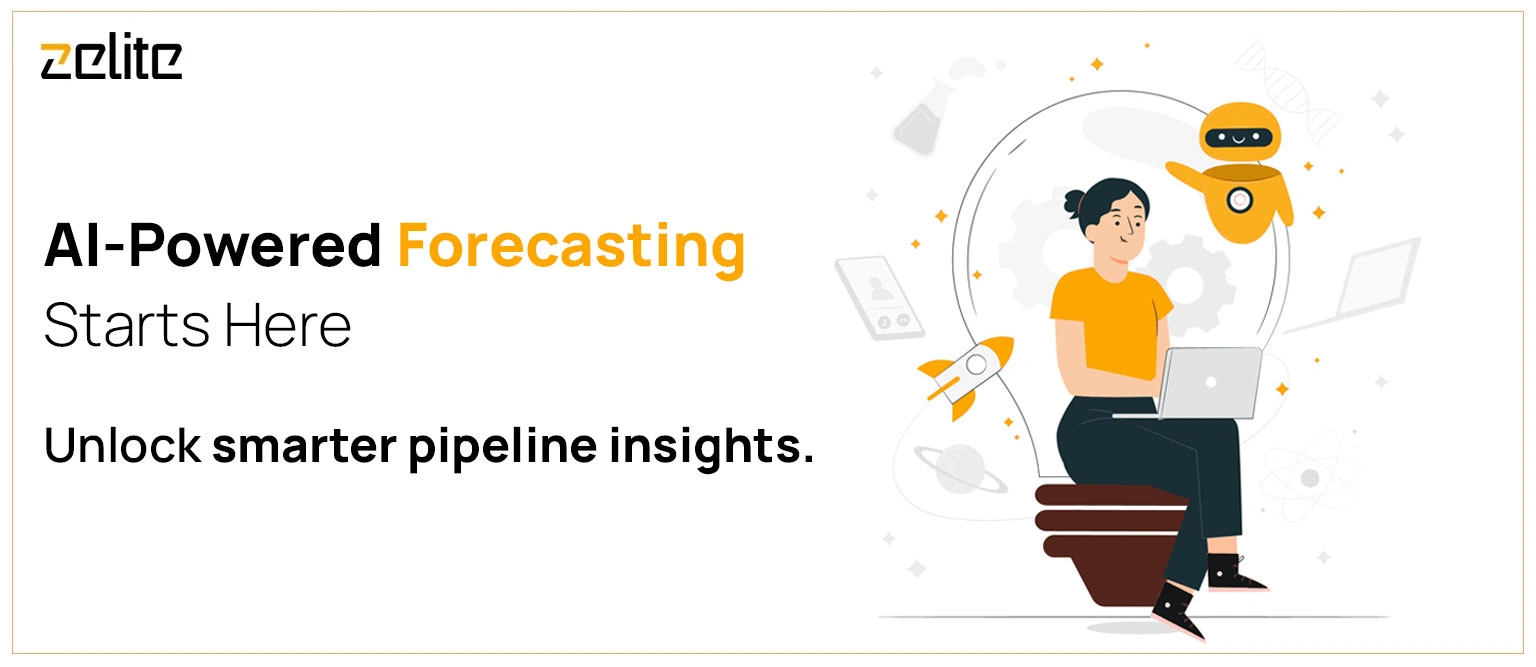 zelite

AI-Powered Forecasting
Starts Here

Unlock smarter pipeline insights.